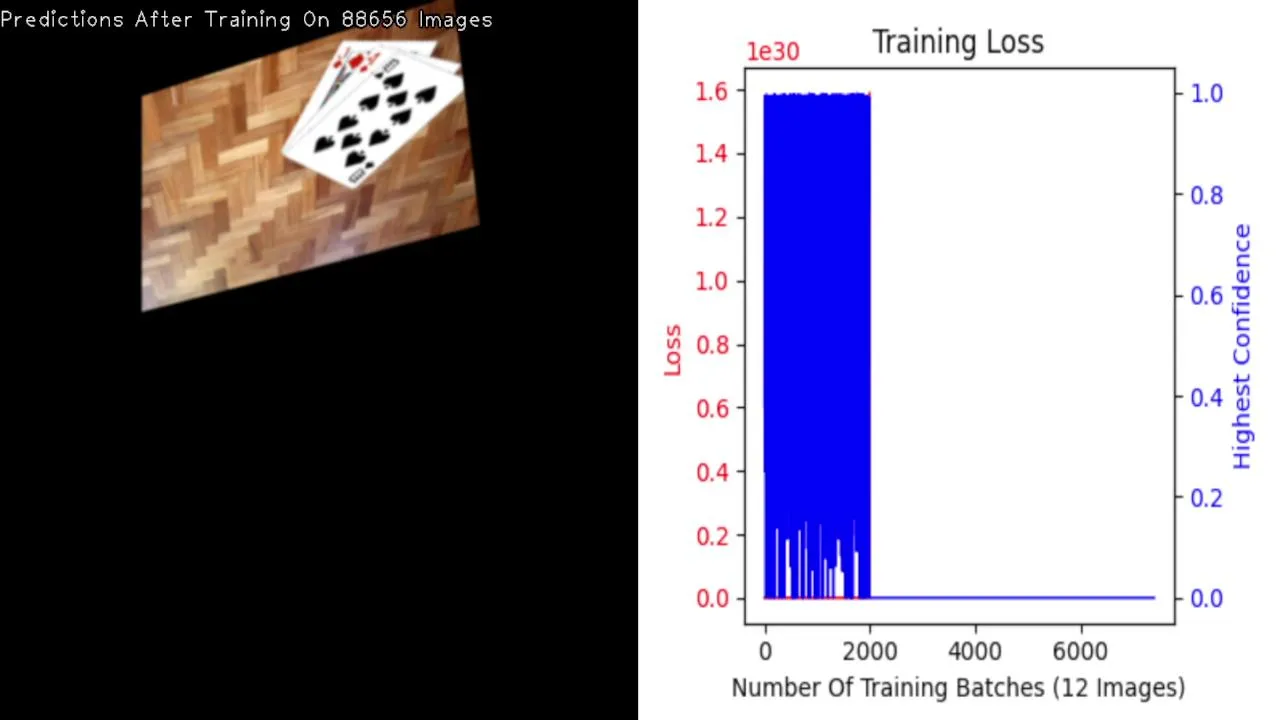 Predictions After Training On 88656 Images

Training Loss

1e30

1.6
1.4
1.2
1.0
0.8
0.6
0.4
0.2
0.0

Loss

1.0
0.8
0.6
0.4
0.2
0.0

Highest Confidence

0
2000
4000
6000

Number Of Training Batches (12 Images)